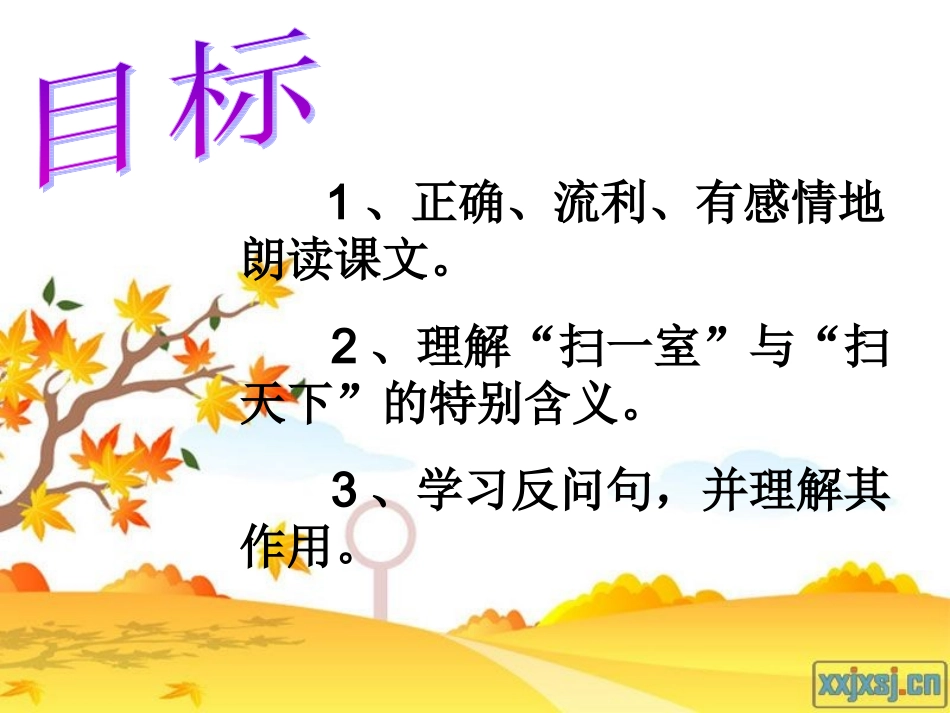 目标

1、正确、流利、有感情地朗读课文。

2、理解“扫一室”与“扫天下”的特别含义。

3、学习反问句，并理解其作用。

xxjxsj.cn